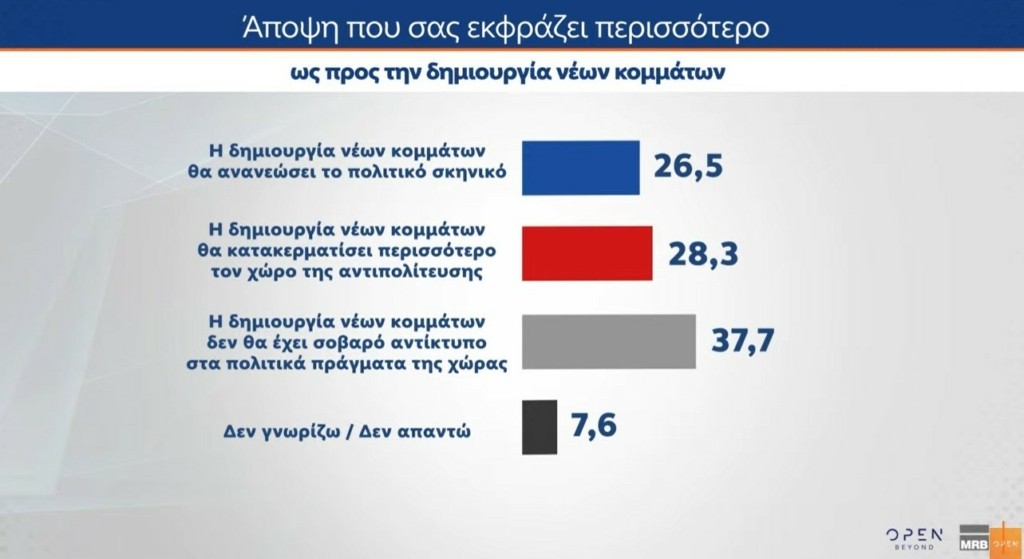 Άποψη που σας εκφράζει περισσότερο

ως προς την δημιουργία νέων κομμάτων

Η δημιουργία νέων κομμάτων θα ανανεώσει το πολιτικό σκηνικό

26,5

Η δημιουργία νέων κομμάτων θα κατακερματίσει περισσότερο τον χώρο της αντιπολίτευσης

28,3

Η δημιουργία νέων κομμάτων δεν θα έχει σοβαρό αντίκτυπο στα πολιτικά πράγματα της χώρας

37,7

Δεν γνωρίζω / Δεν απαντώ

7,6

OPEN BEYOND

MRB OPEN